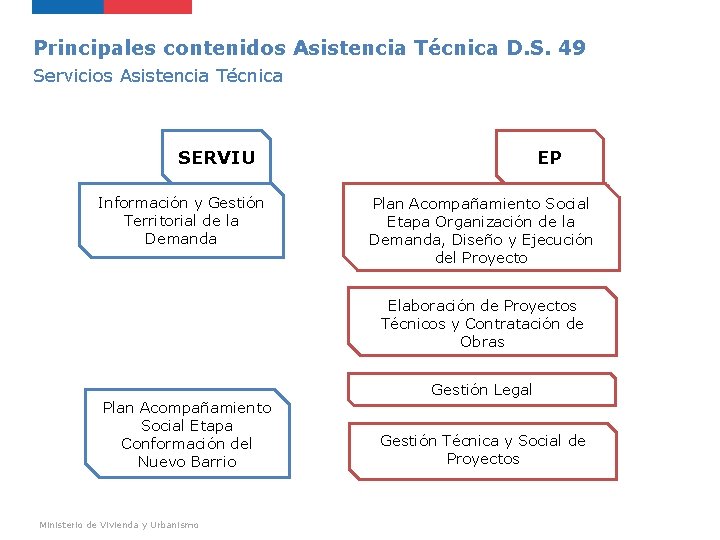 Principales contenidos Asistencia Técnica D.S. 49
Servicios Asistencia Técnica

SERVIU

Información y Gestión Territorial de la Demanda

Plan Acompañamiento Social Etapa Conformación del Nuevo Barrio

EP

Plan Acompañamiento Social Etapa Organización de la Demanda, Diseño y Ejecución del Proyecto

Elaboración de Proyectos Técnicos y Contratación de Obras

Gestión Legal

Gestión Técnica y Social de Proyectos

Ministerio de Vivienda y Urbanismo